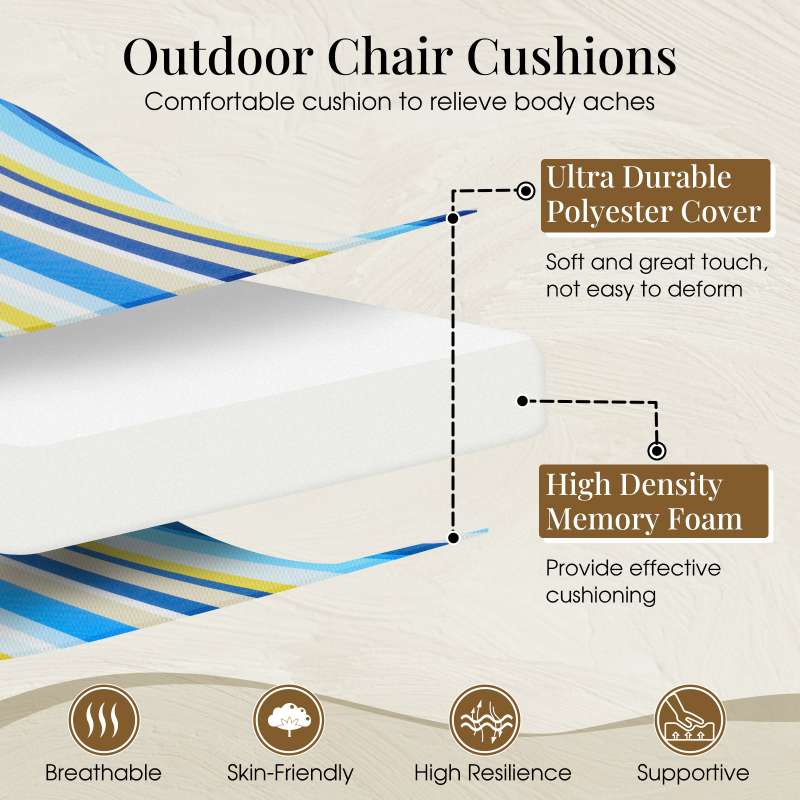 Outdoor Chair Cushions
Comfortable cushion to relieve body aches

Ultra Durable Polyester Cover
Soft and great touch, not easy to deform

High Density Memory Foam
Provide effective cushioning

Breathable
Skin-Friendly
High Resilience
Supportive